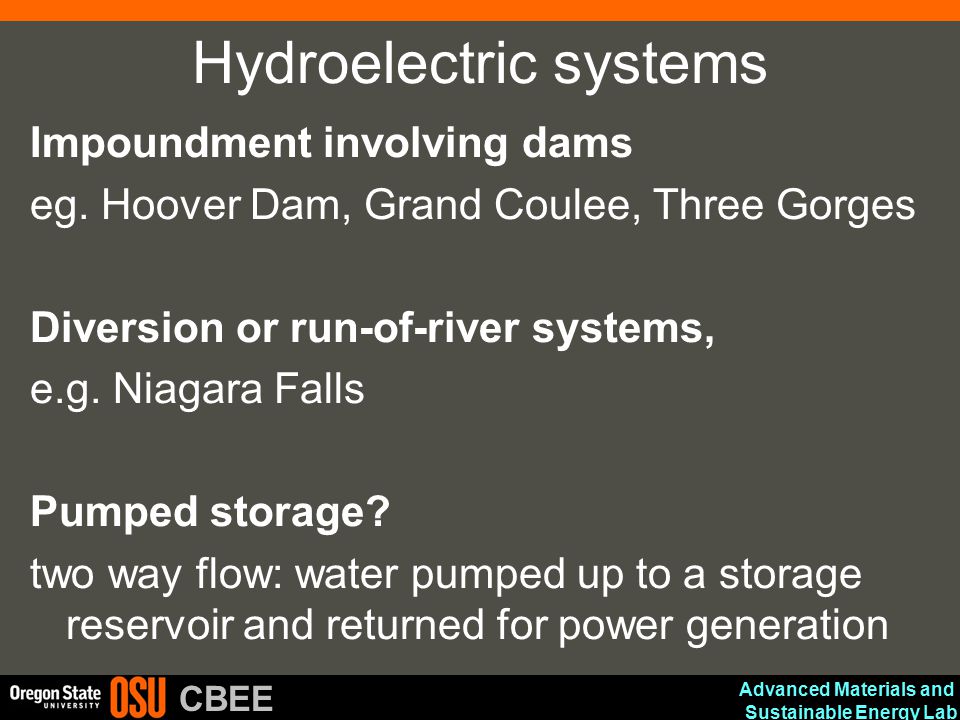 Hydroelectric systems

Impoundment involving dams

eg. Hoover Dam, Grand Coulee, Three Gorges

Diversion or run-of-river systems,

e.g. Niagara Falls

Pumped storage?

two way flow: water pumped up to a storage reservoir and returned for power generation

Oregon State UNIVERSITY OSU CBEE

Advanced Materials and Sustainable Energy Lab